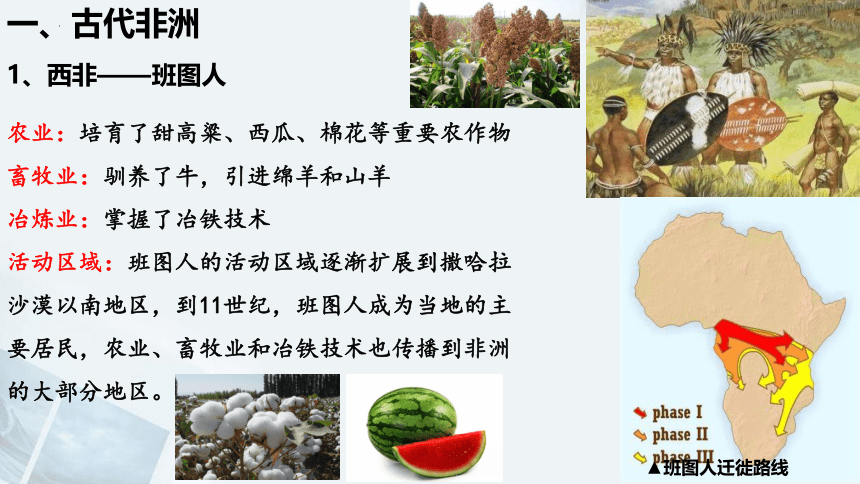 一、古代非洲

1、西非——班图人

农业：培育了甜高粱、西瓜、棉花等重要农作物

畜牧业：驯养了牛，引进绵羊和山羊

冶炼业：掌握了冶铁技术

活动区域：班图人的活动区域逐渐扩展到撒哈拉沙漠以南地区，到11世纪，班图人成为当地的主要居民，农业、畜牧业和冶铁技术也传播到非洲的大部分地区。

phase I
phase II
phase III
▲班图人迁徙路线